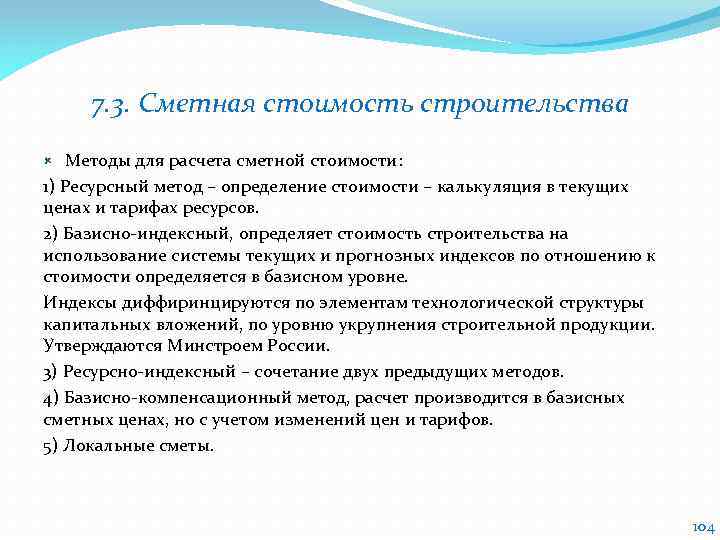 7.3. Сметная стоимость строительства

Методы для расчета сметной стоимости:

1) Ресурсный метод – определение стоимости – калькуляция в текущих ценах и тарифах ресурсов.

2) Базисно-индексный, определяет стоимость строительства на использование системы текущих и прогнозных индексов по отношению к стоимости определяется в базисном уровне.

Индексы диффиринцируются по элементам технологической структуры капитальных вложений, по уровню укрупнения строительной продукции. Утверждаются Минстроем России.

3) Ресурсно-индексный – сочетание двух предыдущих методов.

4) Базисно-компенсационный метод, расчет производится в базисных сметных ценах, но с учетом изменений цен и тарифов.

5) Локальные сметы.

104